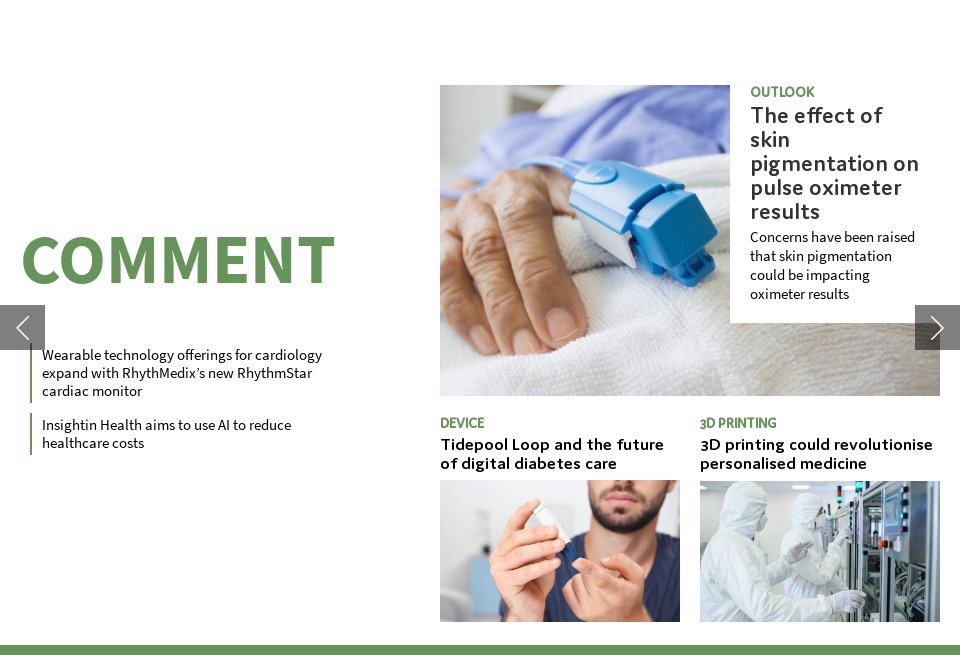 COMMENT

Wearable technology offerings for cardiology expand with RhythMedix's new RhythmStar cardiac monitor

Insightin Health aims to use AI to reduce healthcare costs

OUTLOOK

The effect of skin pigmentation on pulse oximeter results

Concerns have been raised that skin pigmentation could be impacting oximeter results

DEVICE

Tidepool Loop and the future of digital diabetes care

3D PRINTING

3D printing could revolutionise personalised medicine